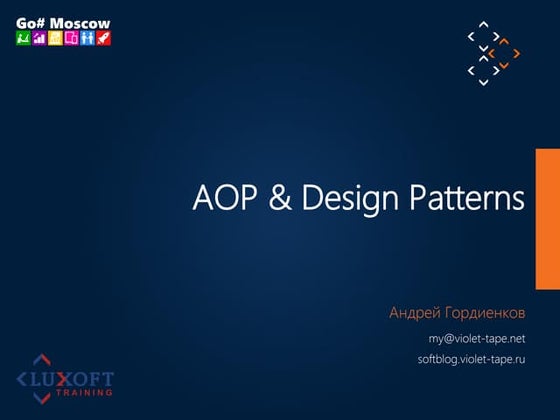 Go# Moscow

AOP & Design Patterns

Андрей Гордиенков

my@violet-tape.net

softblog.violet-tape.ru

LUXOFT
TRAINING